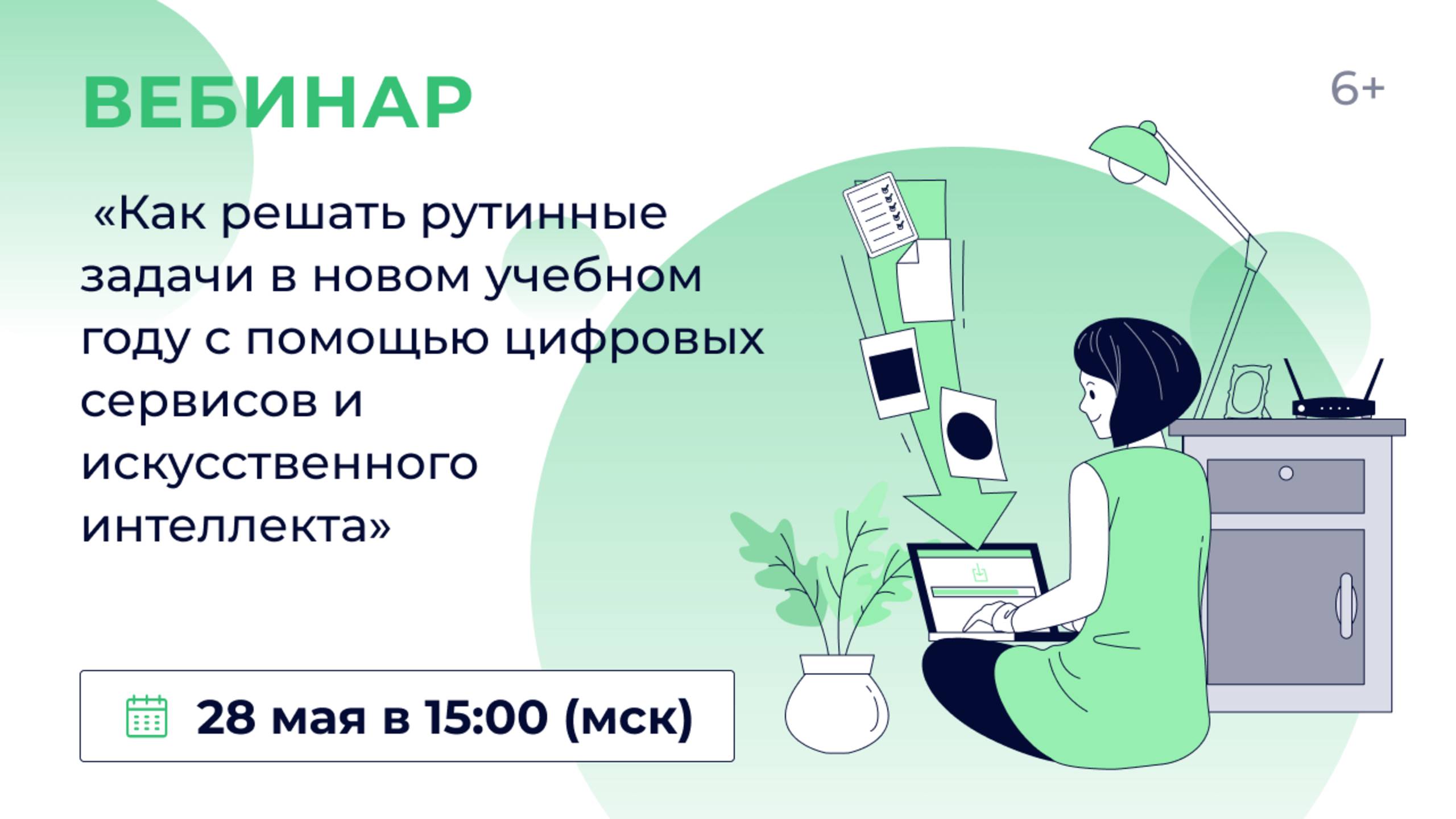 ВЕБИНАР

6+

«Как решать рутинные задачи в новом учебном году с помощью цифровых сервисов и искусственного интеллекта»

28 мая в 15:00 (мск)